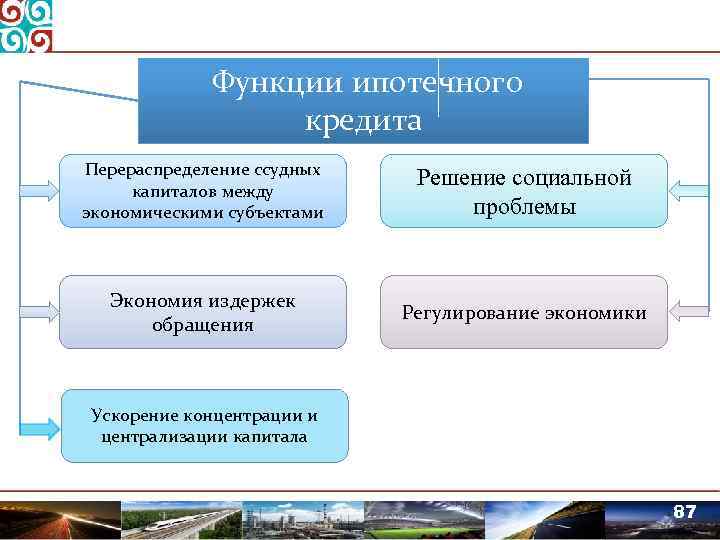 Функции ипотечного кредита

Перераспределение ссудных капиталов между экономическими субъектами

Экономия издержек обращения

Ускорение концентрации и централизации капитала

Решение социальной проблемы

Регулирование экономики

87